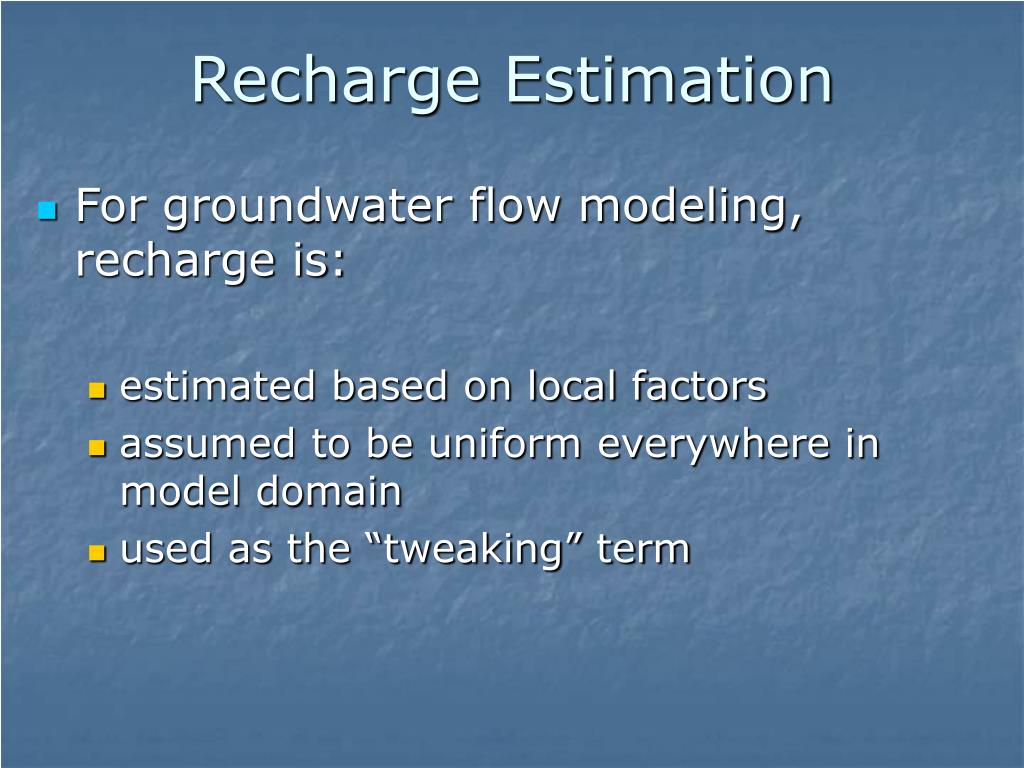 Recharge Estimation

For groundwater flow modeling, recharge is:

estimated based on local factors
assumed to be uniform everywhere in model domain
used as the “tweaking” term